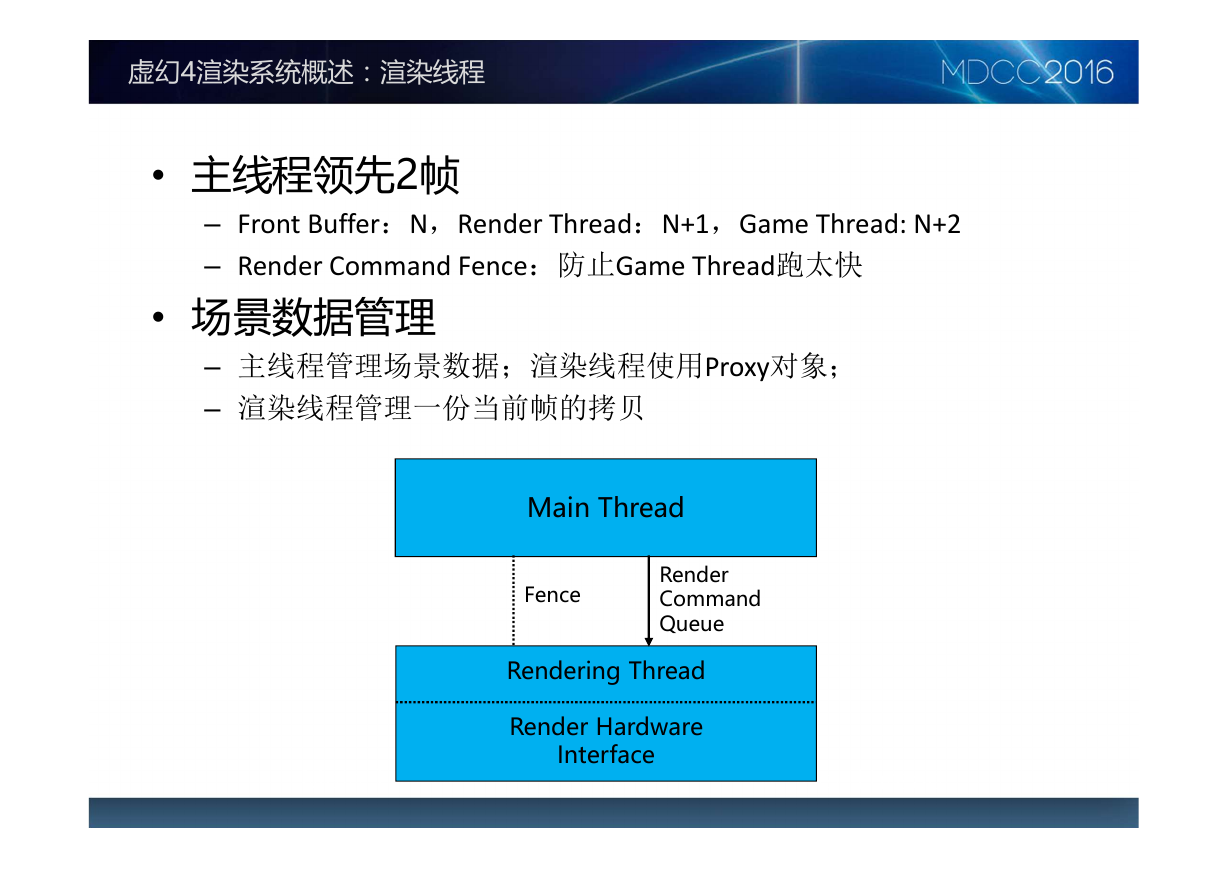 虚幻4渲染系统概述：渲染线程

MDCC2016

• 主线程领先2帧
– Front Buffer：N，Render Thread：N+1，Game Thread: N+2
– Render Command Fence：防止Game Thread跑太快

• 场景数据管理
– 主线程管理场景数据；渲染线程使用Proxy对象；
– 渲染线程管理一份当前帧的拷贝

Main Thread

Fence

Render Command Queue

Rendering Thread

Render Hardware Interface